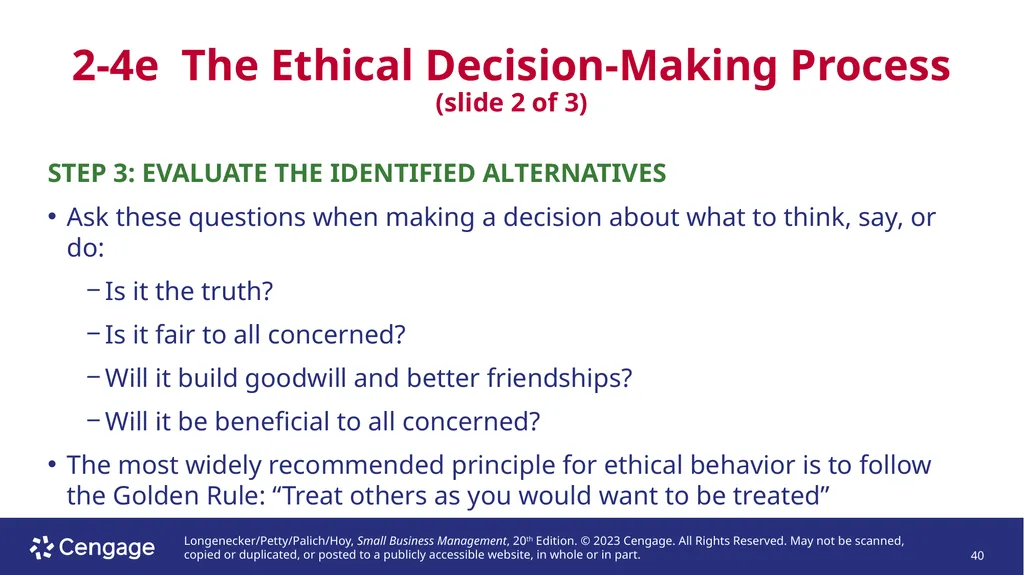 2-4e The Ethical Decision-Making Process
(slide 2 of 3)

STEP 3: EVALUATE THE IDENTIFIED ALTERNATIVES

• Ask these questions when making a decision about what to think, say, or do:
– Is it the truth?
– Is it fair to all concerned?
– Will it build goodwill and better friendships?
– Will it be beneficial to all concerned?

• The most widely recommended principle for ethical behavior is to follow the Golden Rule: “Treat others as you would want to be treated”

Cengage

Longenecker/Petty/Palich/Hoy, Small Business Management, 20th Edition. © 2023 Cengage. All Rights Reserved. May not be scanned, copied or duplicated, or posted to a publicly accessible website, in whole or in part.

40